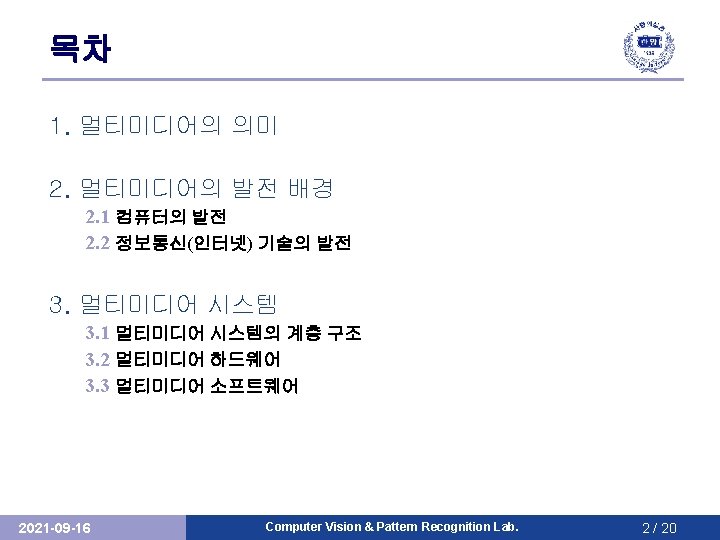 목차

1. 멀티미디어의 의미

2. 멀티미디어의 발전 배경

2.1 컴퓨터의 발전

2.2 정보통신(인터넷) 기술의 발전

3. 멀티미디어 시스템

3.1 멀티미디어 시스템의 계층 구조

3.2 멀티미디어 하드웨어

3.3 멀티미디어 소프트웨어

2021-09-16 Computer Vision & Pattern Recognition Lab. 2 / 20